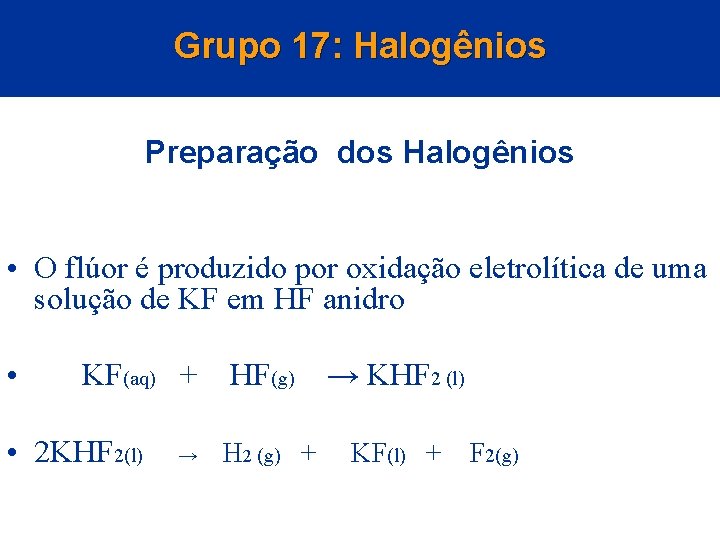 Grupo 17: Halogênios

Preparação dos Halogênios

• O flúor é produzido por oxidação eletrolítica de uma solução de KF em HF anidro

• $KF_{(aq)} + HF_{(g)} \rightarrow KHF_{2\,(l)}$

• $2KHF_{2(l)} \rightarrow H_{2\,(g)} + KF_{(l)} + F_{2(g)}$